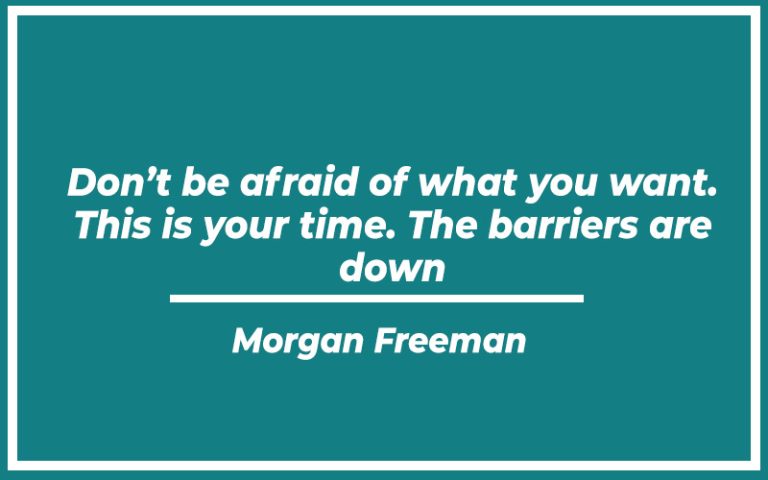 Don’t be afraid of what you want. This is your time. The barriers are down

Morgan Freeman